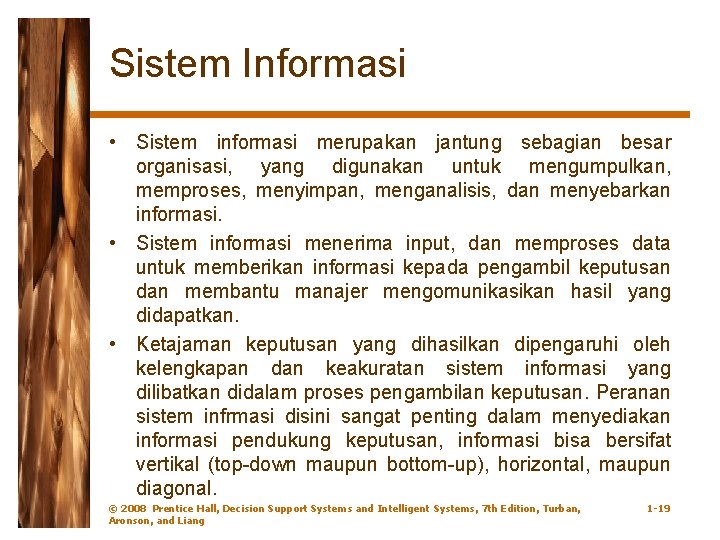 Sistem Informasi

• Sistem informasi merupakan jantung sebagian besar organisasi, yang digunakan untuk mengumpulkan, memproses, menyimpan, menganalisis, dan menyebarkan informasi.

• Sistem informasi menerima input, dan memproses data untuk memberikan informasi kepada pengambil keputusan dan membantu manajer mengomunikasikan hasil yang didapatkan.

• Ketajaman keputusan yang dihasilkan dipengaruhi oleh kelengkapan dan keakuratan sistem informasi yang dilibatkan didalam proses pengambilan keputusan. Peranan sistem infrmasi disini sangat penting dalam menyediakan informasi pendukung keputusan, informasi bisa bersifat vertikal (top-down maupun bottom-up), horizontal, maupun diagonal.

© 2008 Prentice Hall, Decision Support Systems and Intelligent Systems, 7th Edition, Turban, Aronson, and Liang

1-19